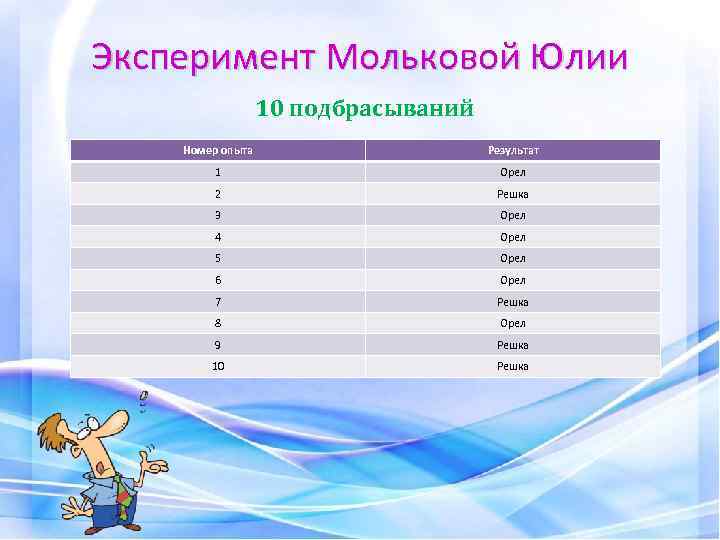 Эксперимент Мольковой Юлии

10 подбрасываний

| Номер опыта | Результат |
|---|---|
| 1 | Орел |
| 2 | Решка |
| 3 | Орел |
| 4 | Орел |
| 5 | Орел |
| 6 | Орел |
| 7 | Решка |
| 8 | Орел |
| 9 | Решка |
| 10 | Решка |